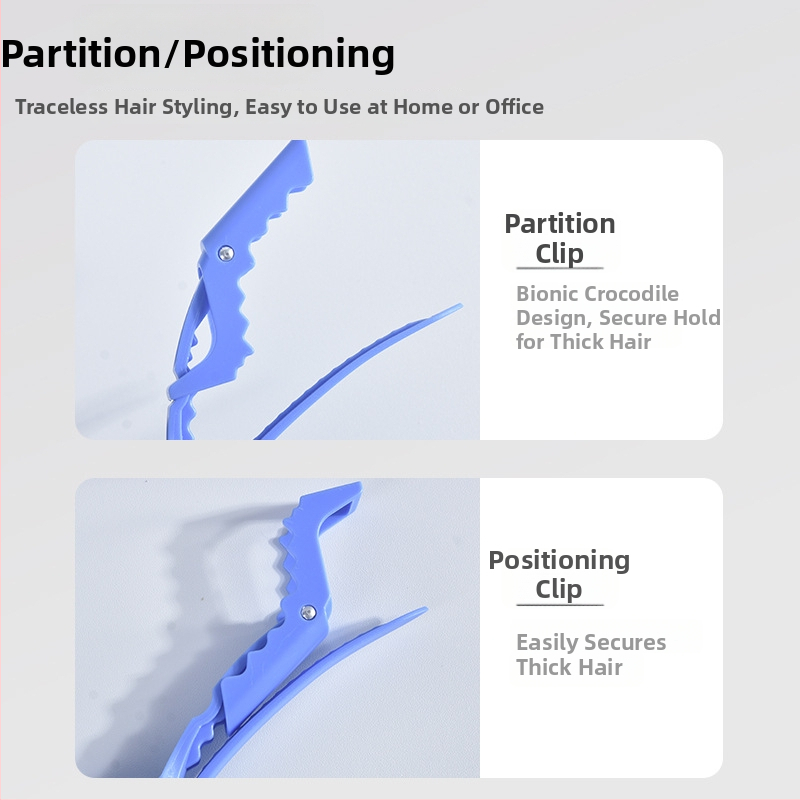 Partition/Positioning

Traceless Hair Styling, Easy to Use at Home or Office

Partition Clip

Bionic Crocodile Design, Secure Hold for Thick Hair

Positioning Clip

Easily Secures Thick Hair